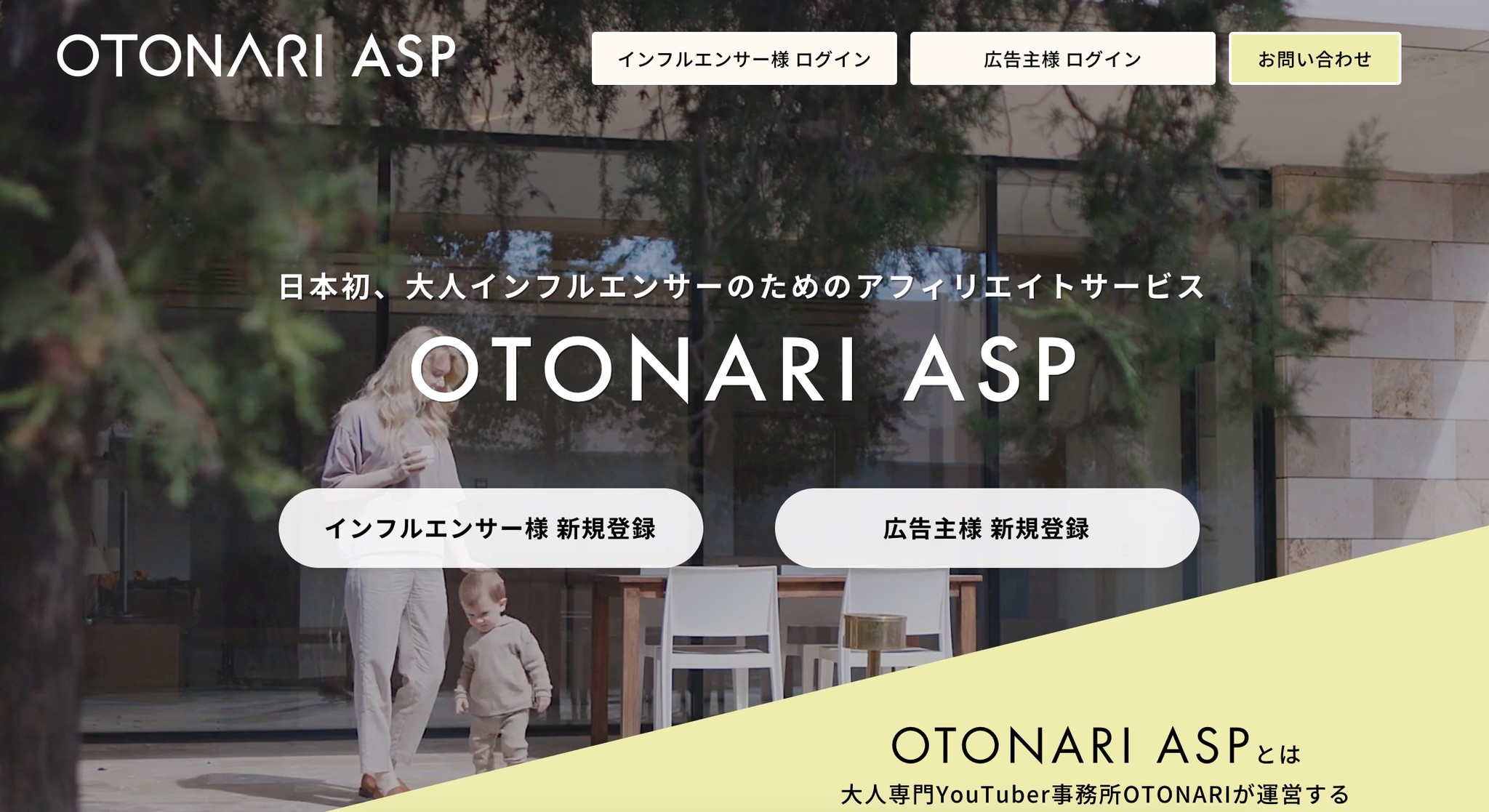 OTONARI ASP

インフルエンサー様 ログイン

広告主様 ログイン

お問い合わせ

日本初、大人インフルエンサーのためのアフィリエイトサービス

OTONARI ASP

インフルエンサー様 新規登録

広告主様 新規登録

OTONARI ASPとは

大人専門YouTuber事務所OTONARIが運営する